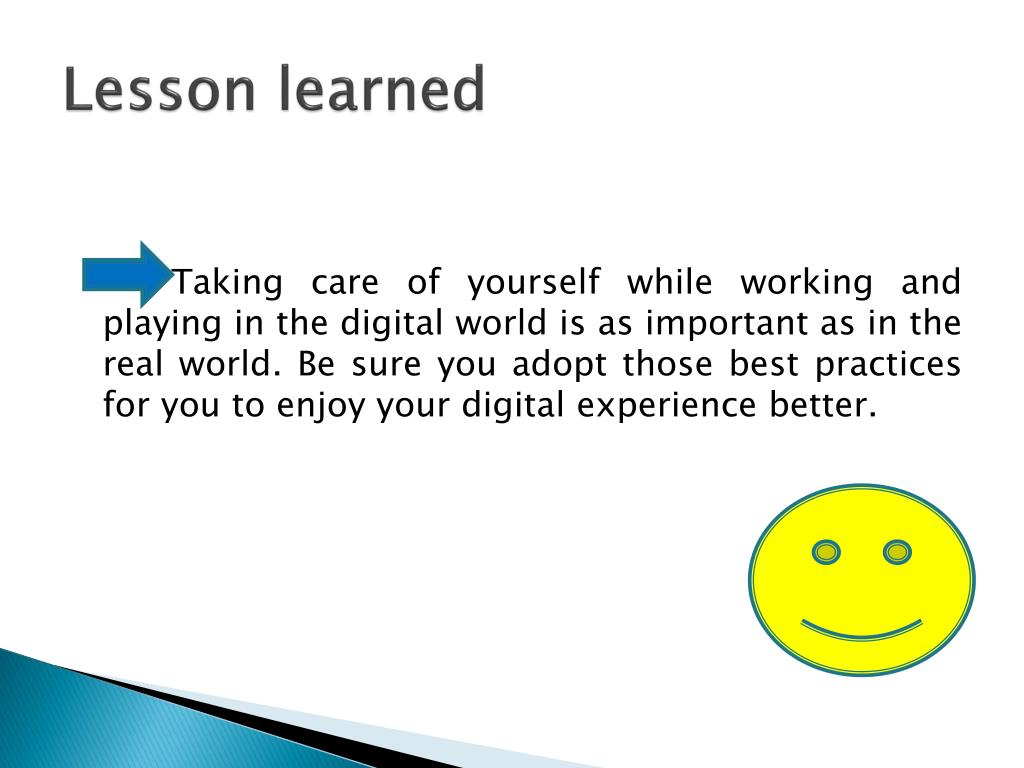 Lesson learned

Taking care of yourself while working and playing in the digital world is as important as in the real world. Be sure you adopt those best practices for you to enjoy your digital experience better.